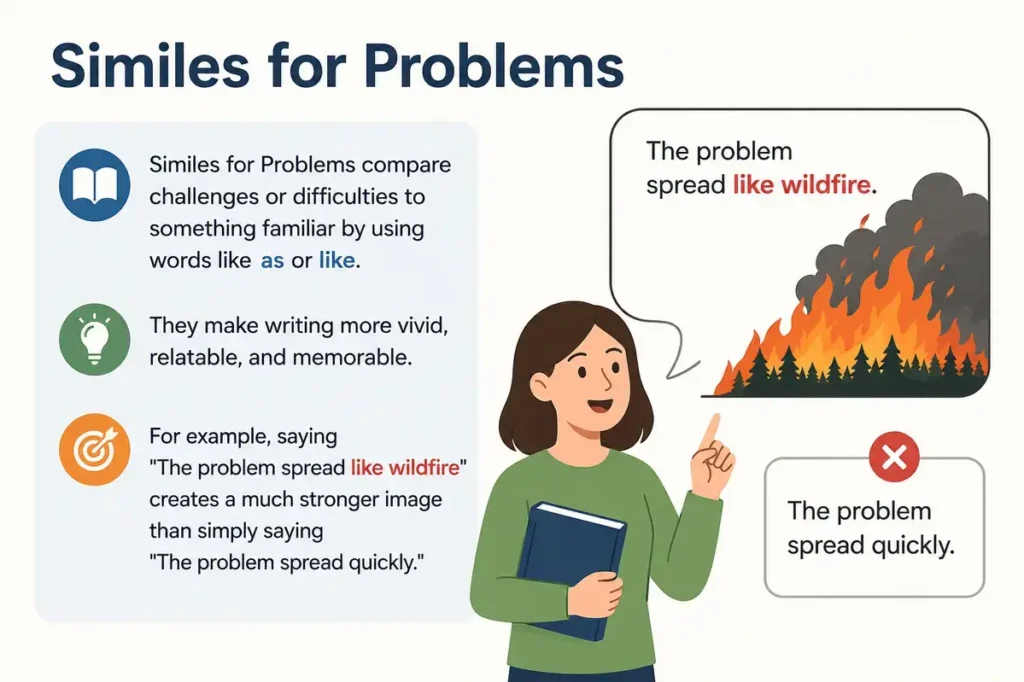 Similes for Problems

Similes for Problems compare challenges or difficulties to something familiar by using words like as or like.

They make writing more vivid, relatable, and memorable.

For example, saying "The problem spread like wildfire" creates a much stronger image than simply saying "The problem spread quickly."

The problem spread like wildfire.

The problem spread quickly.